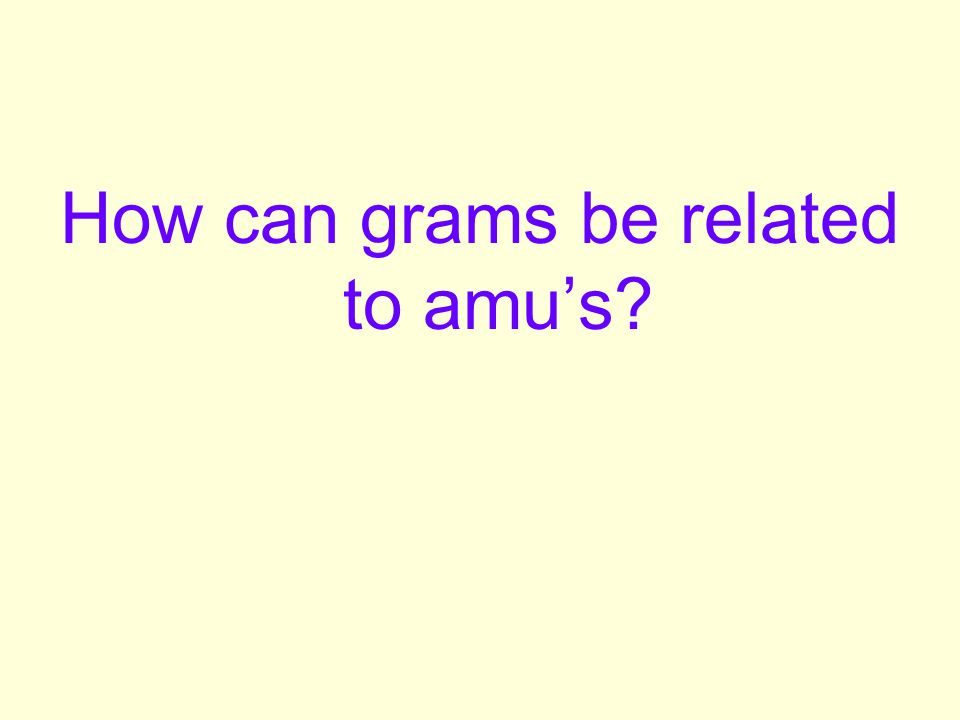 How can grams be related to amu’s?